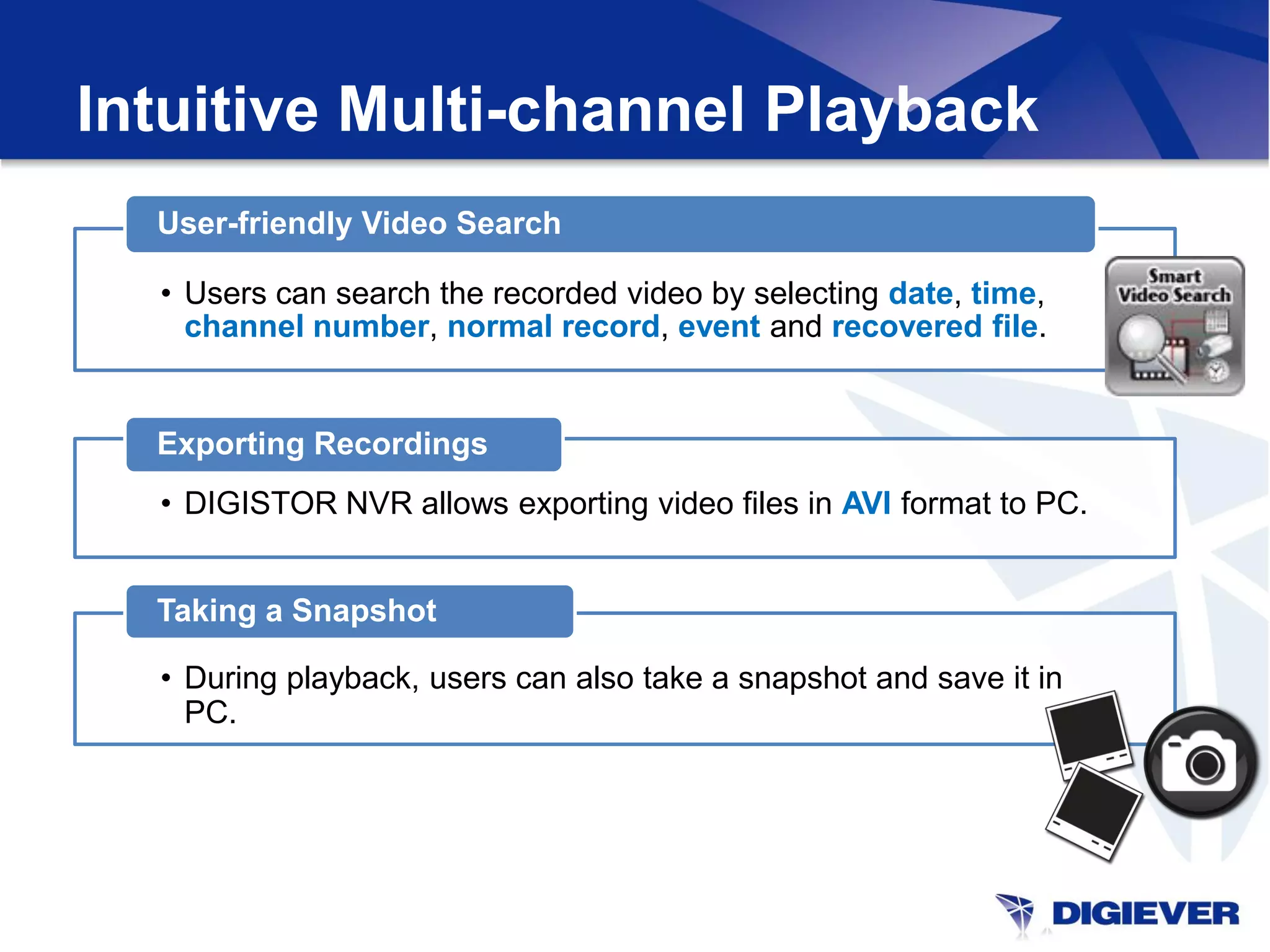 Intuitive Multi-channel Playback

User-friendly Video Search

• Users can search the recorded video by selecting date, time, channel number, normal record, event and recovered file.

Smart Video Search

Exporting Recordings

• DIGISTOR NVR allows exporting video files in AVI format to PC.

Taking a Snapshot

• During playback, users can also take a snapshot and save it in PC.

DIGIEVER